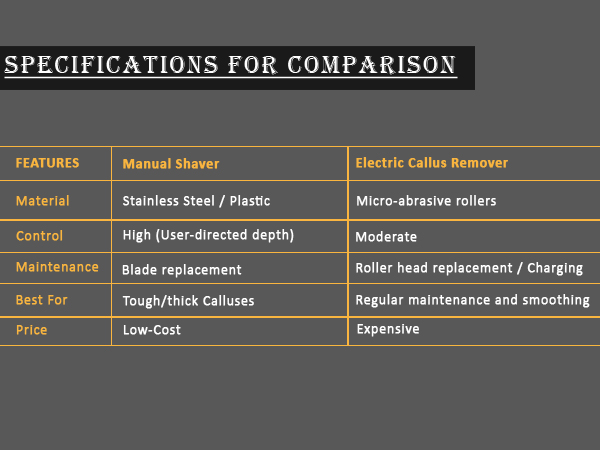 SPECIFICATIONS FOR COMPARISON

| FEATURES | Manual Shaver | Electric Callus Remover |
|---|---|---|
| Material | Stainless Steel / Plastic | Micro-abrasive rollers |
| Control | High (User-directed depth) | Moderate |
| Maintenance | Blade replacement | Roller head replacement / Charging |
| Best For | Tough/thick Calluses | Regular maintenance and smoothing |
| Price | Low-Cost | Expensive |